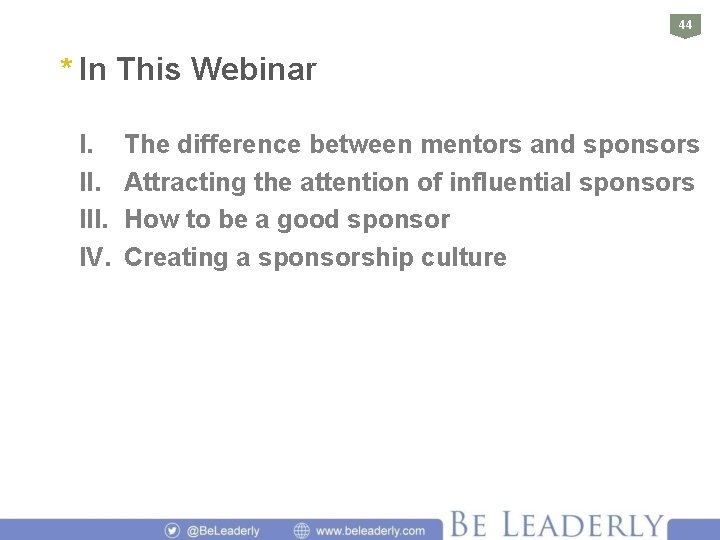 44

* In This Webinar

I. The difference between mentors and sponsors
II. Attracting the attention of influential sponsors
III. How to be a good sponsor
IV. Creating a sponsorship culture

@BeLeaderly www.beleaderly.com BE LEADERLY